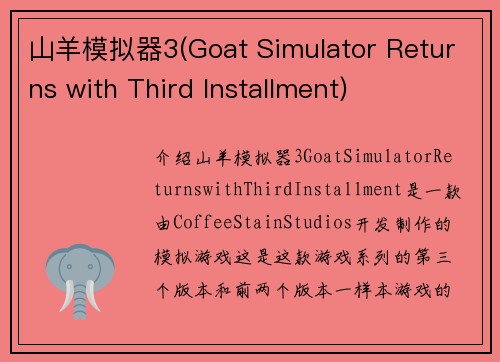 山羊模拟器3(Goat Simulator Returns with Third Installment)

介绍山羊模拟器3GoatSimulatorReturnswithThirdInstallment是一款由CoffeeStainStudios开发制作的模拟游戏这是这款游戏系列的第三个版本和前两个版本一样本游戏的